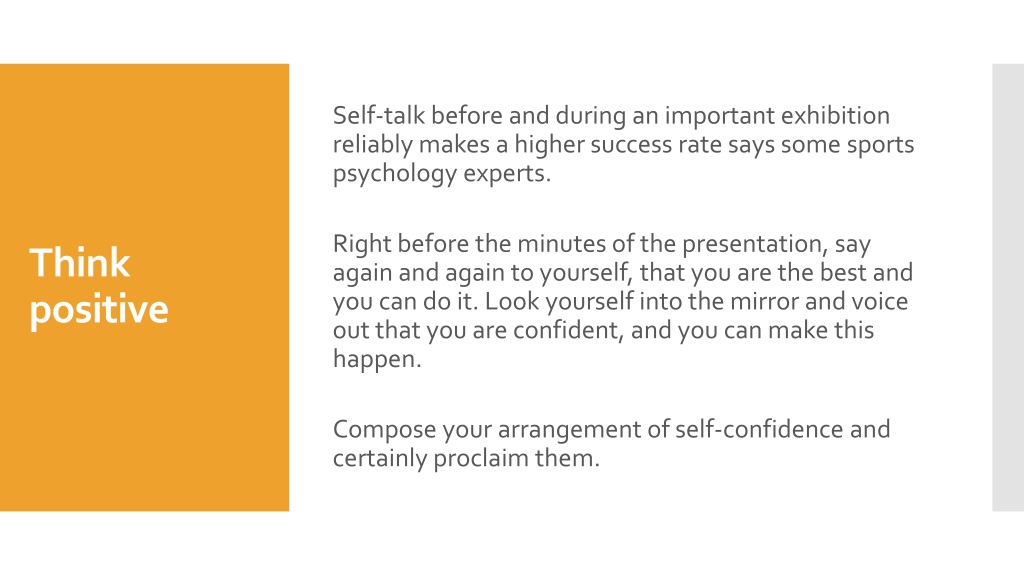 Think positive

Self-talk before and during an important exhibition reliably makes a higher success rate says some sports psychology experts.

Right before the minutes of the presentation, say again and again to yourself, that you are the best and you can do it. Look yourself into the mirror and voice out that you are confident, and you can make this happen.

Compose your arrangement of self-confidence and certainly proclaim them.